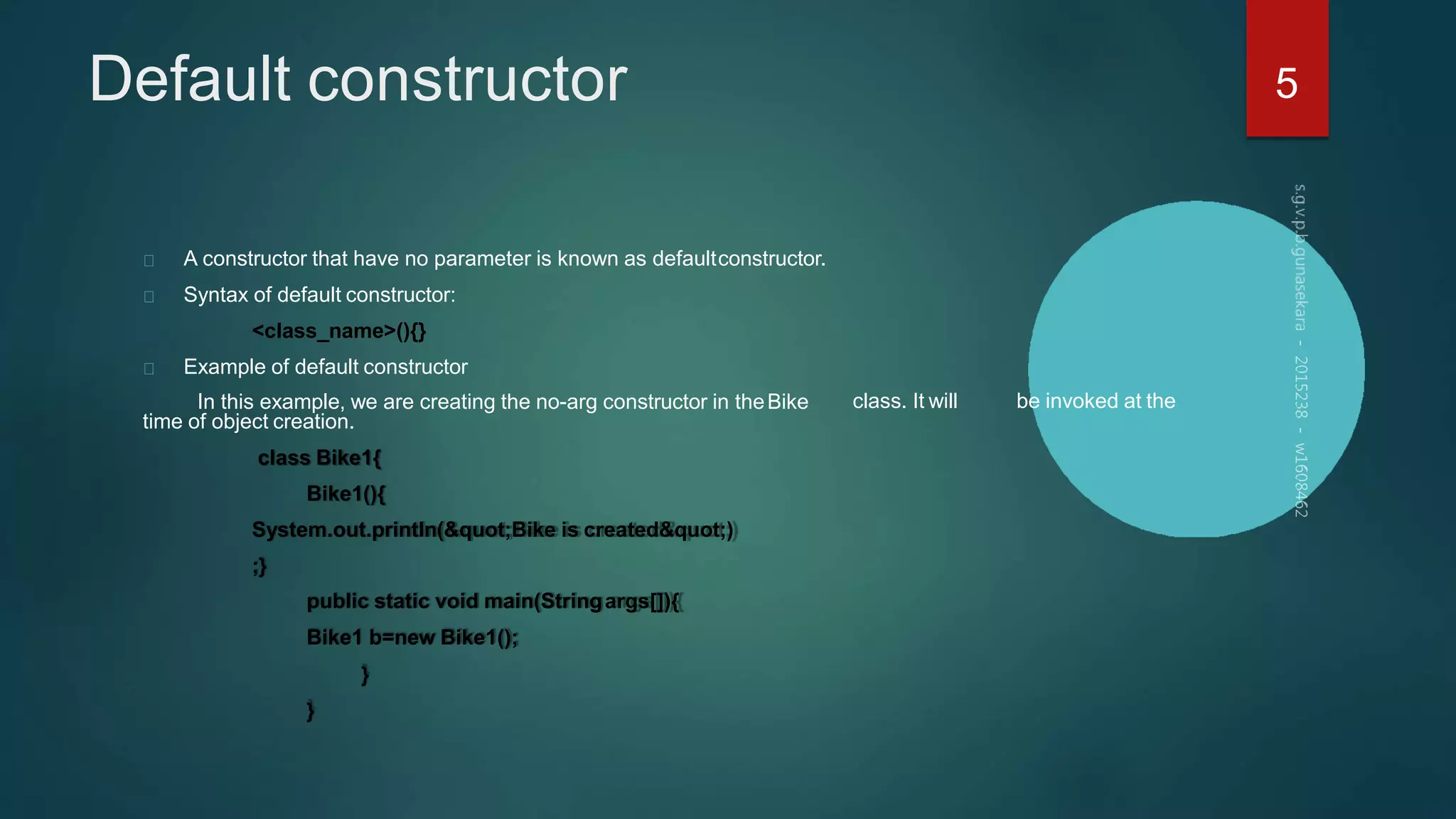 Default constructor

5

s.g.v.p.b.gunasekara - 2015238 - w1608462

A constructor that have no parameter is known as default constructor.

Syntax of default constructor:

<class_name>(){}

Example of default constructor

In this example, we are creating the no-arg constructor in the Bike class. It will be invoked at the time of object creation.

class Bike1{
Bike1(){
System.out.println(&quot;Bike is created&quot;)
;}
public static void main(String args[]){
Bike1 b=new Bike1();
}
}